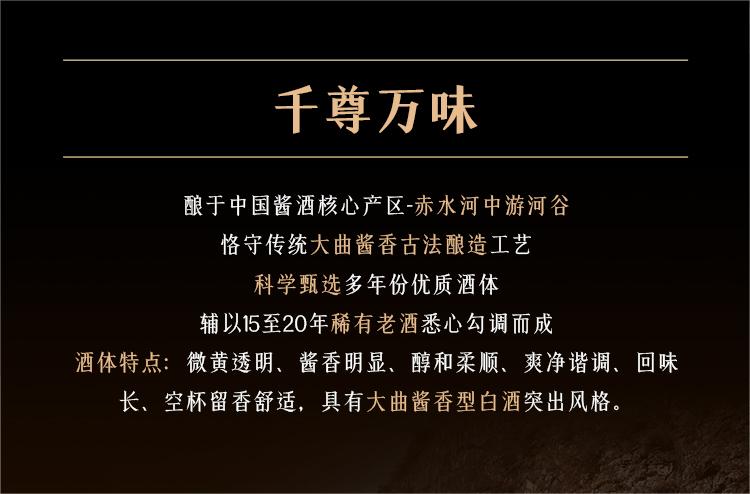 千尊万味

酿于中国酱酒核心产区-赤水河中游河谷
恪守传统大曲酱香古法酿造工艺
科学甄选多年份优质酒体
辅以15至20年稀有老酒悉心勾调而成
酒体特点：微黄透明、酱香明显、醇和柔顺、爽净谐调、回味长、空杯留香舒适，具有大曲酱香型白酒突出风格。